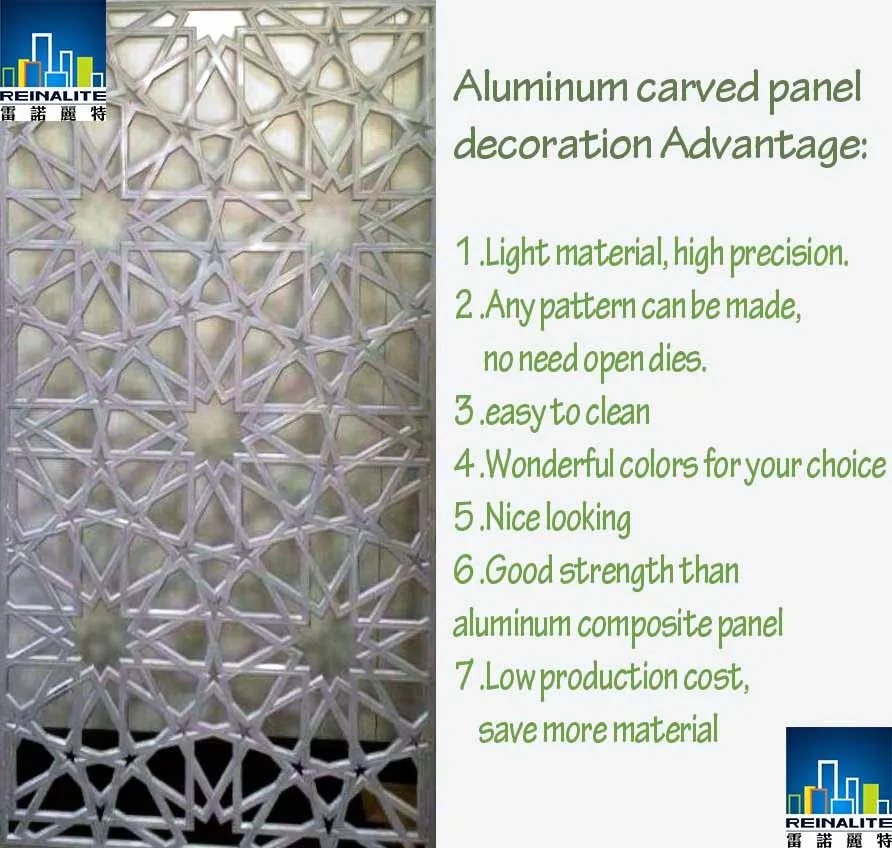 REINALITE
雷諾麗特

Aluminum carved panel decoration Advantage:

1 .Light material, high precision.
2 .Any pattern can be made, no need open dies.
3 .easy to clean
4 .Wonderful colors for your choice
5 .Nice looking
6 .Good strength than aluminum composite panel
7 .Low production cost, save more material

REINALITE
雷諾麗特